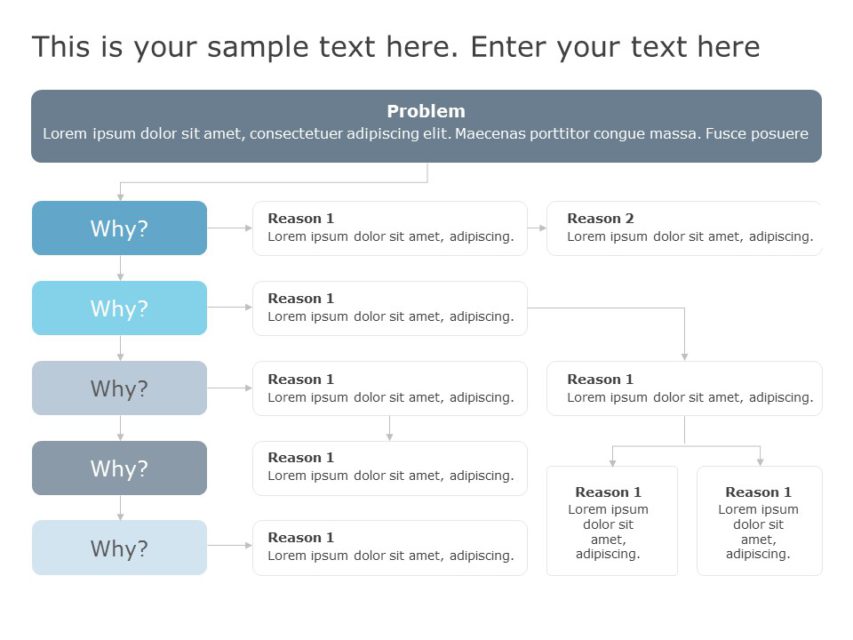 This is your sample text here. Enter your text here

Problem
Lorem ipsum dolor sit amet, consectetuer adipiscing elit. Maecenas porttitor congue massa. Fusce posuere

Why?

Reason 1
Lorem ipsum dolor sit amet, adipiscing.

Reason 2
Lorem ipsum dolor sit amet, adipiscing.

Why?

Reason 1
Lorem ipsum dolor sit amet, adipiscing.

Why?

Reason 1
Lorem ipsum dolor sit amet, adipiscing.

Reason 1
Lorem ipsum dolor sit amet, adipiscing.

Why?

Reason 1
Lorem ipsum dolor sit amet, adipiscing.

Reason 1
Lorem ipsum dolor sit amet, adipiscing.

Reason 1
Lorem ipsum dolor sit amet, adipiscing.

Why?

Reason 1
Lorem ipsum dolor sit amet, adipiscing.